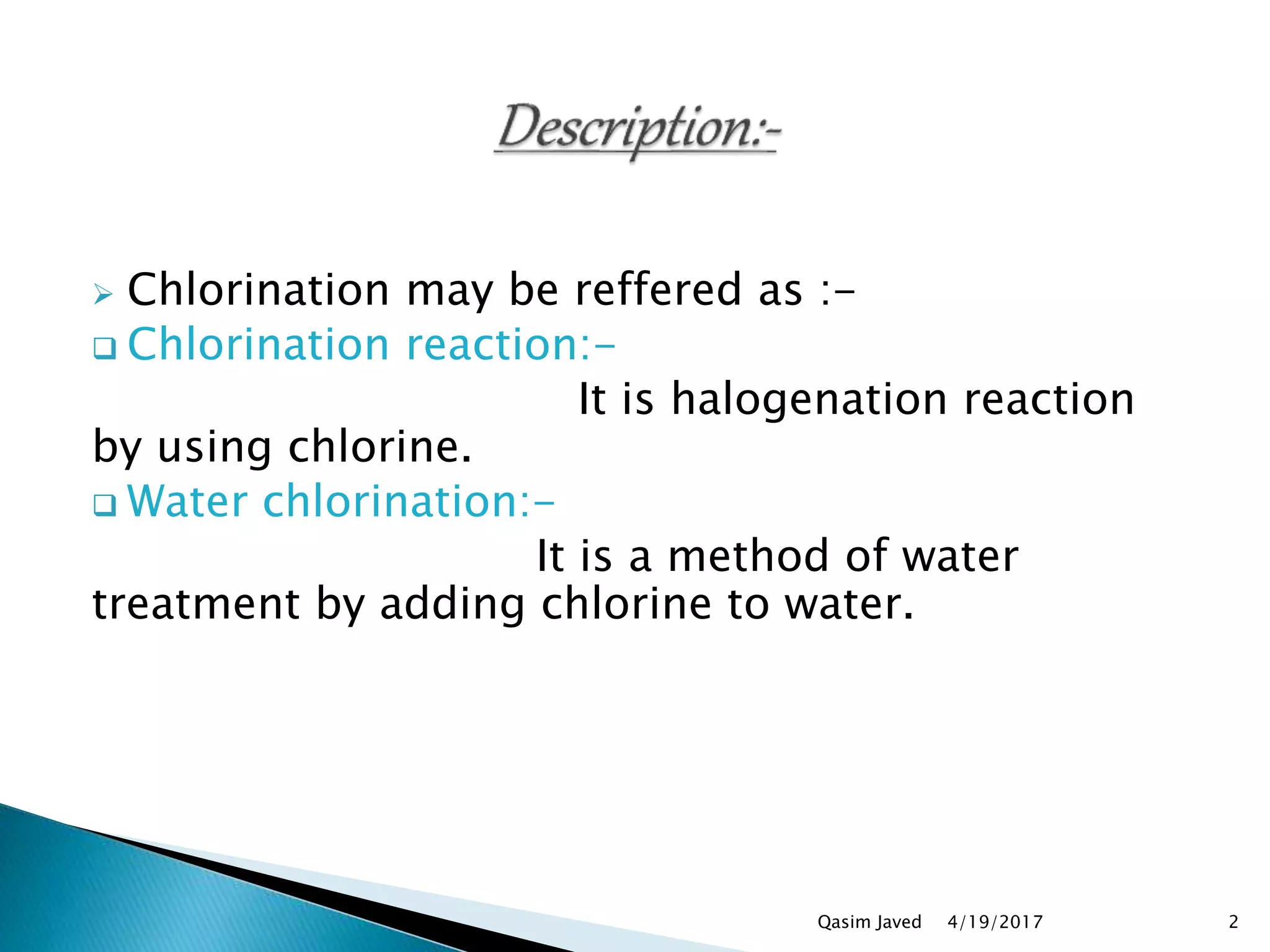 Description:-

Chlorination may be reffered as :-

Chlorination reaction:-

It is halogenation reaction by using chlorine.

Water chlorination:-

It is a method of water treatment by adding chlorine to water.

Qasim Javed 4/19/2017 2